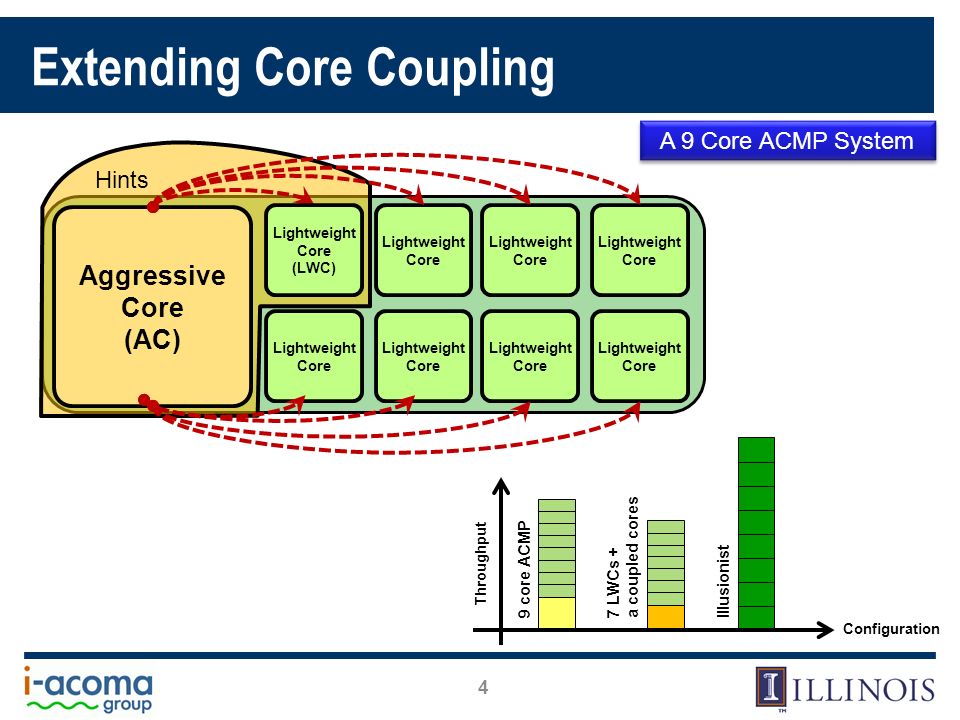 Extending Core Coupling

A 9 Core ACMP System

Hints

Aggressive Core (AC)

Lightweight Core (LWC)

Lightweight Core

Lightweight Core

Lightweight Core

Lightweight Core

Lightweight Core

Lightweight Core

Lightweight Core

Throughput

9 core ACMP

7 LWCs + a coupled cores

Illusionist

Configuration

i-acoma group

4

ILLINOIS